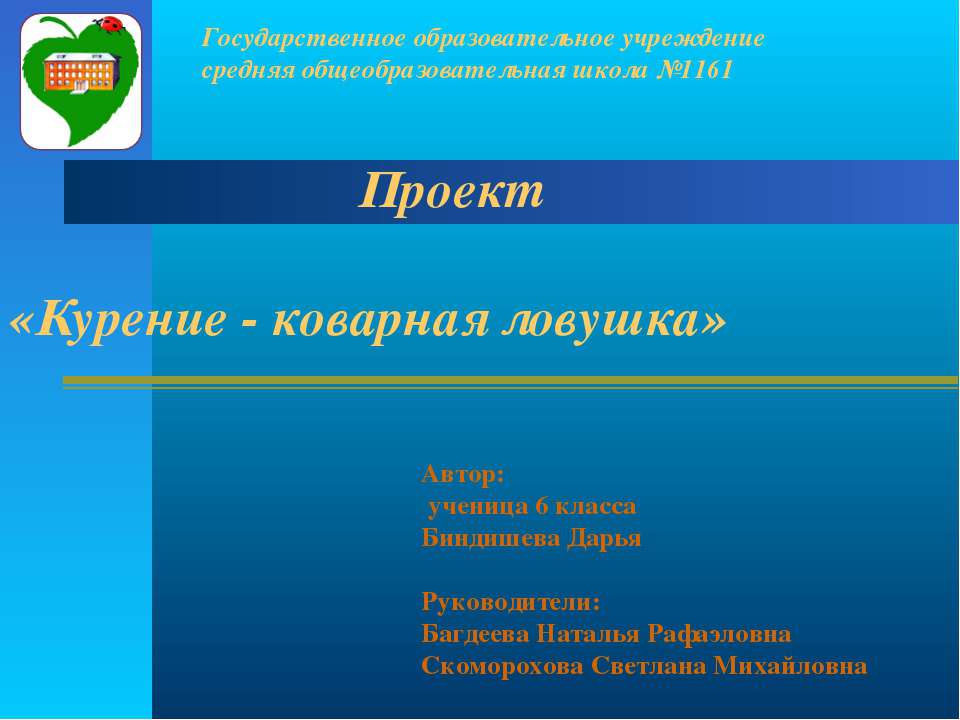 Государственное образовательное учреждение
средняя общеобразовательная школа №1161

Проект

«Курение - коварная ловушка»

Автор:
ученица 6 класса
Биндишева Дарья

Руководители:
Багдеева Наталья Рафаэловна
Скоморохова Светлана Михайловна